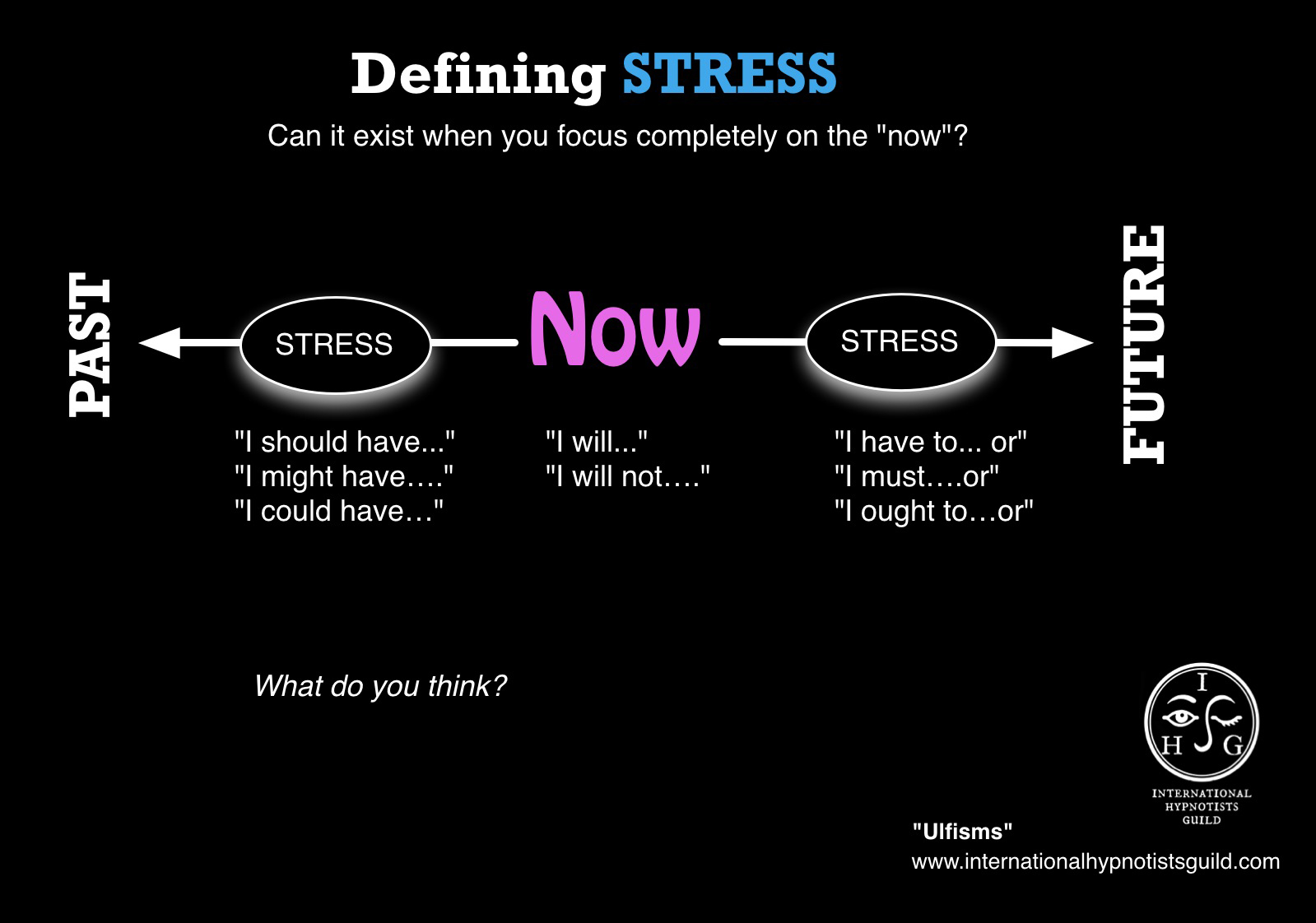 Defining STRESS

Can it exist when you focus completely on the "now"?

PAST

STRESS

Now

STRESS

FUTURE

"I should have..."
"I might have…."
"I could have…"

"I will..."
"I will not…."

"I have to... or"
"I must….or"
"I ought to…or"

What do you think?

I
H G
INTERNATIONAL HYPNOTISTS GUILD

"Ulfisms"
www.internationalhypnotistsguild.com